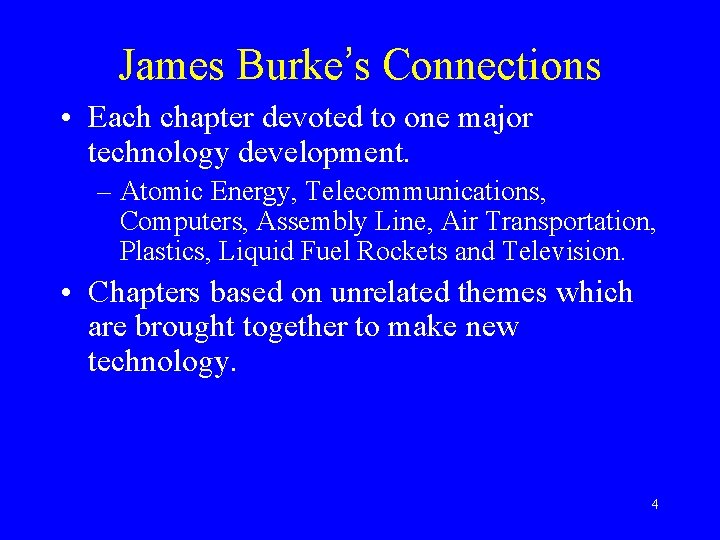 James Burke's Connections

• Each chapter devoted to one major technology development.

– Atomic Energy, Telecommunications, Computers, Assembly Line, Air Transportation, Plastics, Liquid Fuel Rockets and Television.

• Chapters based on unrelated themes which are brought together to make new technology.

4